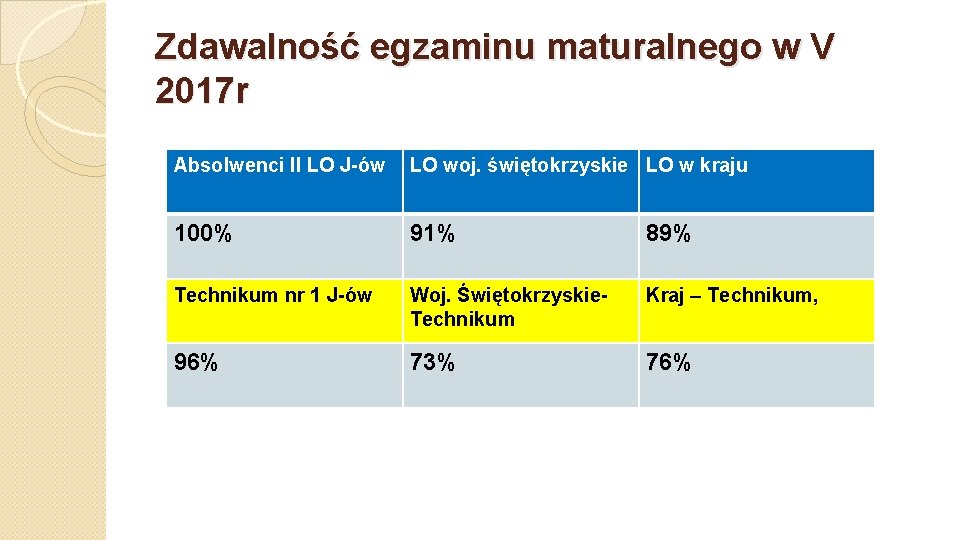 Zdawalność egzaminu maturalnego w V 2017r

| Absolwenci II LO J-ów | LO woj. świętokrzyskie | LO w kraju |
|---|---|---|
| 100% | 91% | 89% |
| Technikum nr 1 J-ów | Woj. Świętokrzyskie-Technikum | Kraj – Technikum, |
| 96% | 73% | 76% |